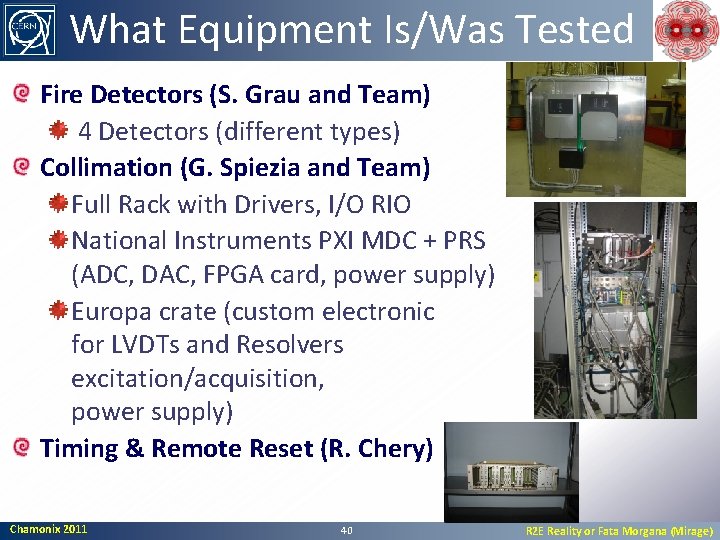 CERN

What Equipment Is/Was Tested

Fire Detectors (S. Grau and Team)

4 Detectors (different types)

Collimation (G. Spiezia and Team)

Full Rack with Drivers, I/O RIO

National Instruments PXI MDC + PRS (ADC, DAC, FPGA card, power supply)

Europa crate (custom electronic for LVDTs and Resolvers excitation/acquisition, power supply)

Timing & Remote Reset (R. Chery)

Chamonix 2011

40

R2E Reality or Fata Morgana (Mirage)